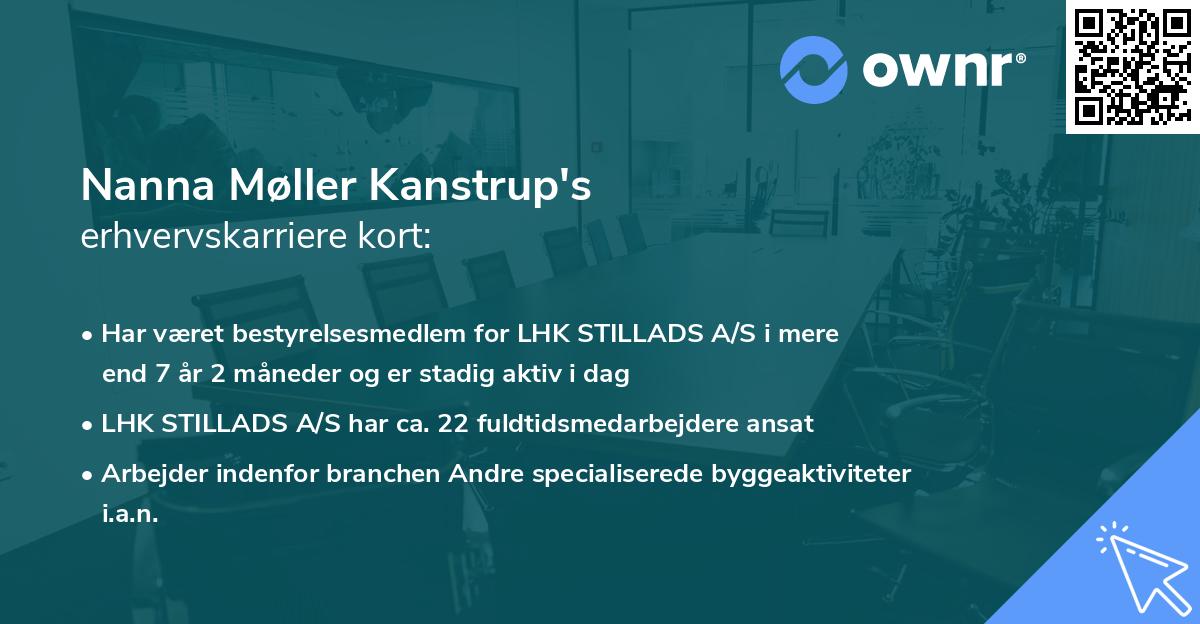 ownr®

Nanna Møller Kanstrup's
erhvervskarriere kort:

• Har været bestyrelsesmedlem for LHK STILLADS A/S i mere end 7 år 2 måneder og er stadig aktiv i dag

• LHK STILLADS A/S har ca. 22 fuldtidsmedarbejdere ansat

• Arbejder indenfor branchen Andre specialiserede byggeaktiviteter i.a.n.